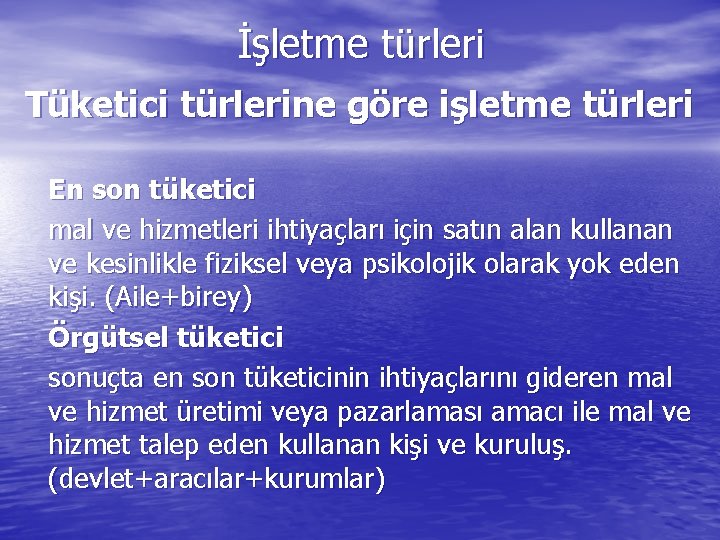 İşletme türleri

Tüketici türlerine göre işletme türleri

En son tüketici

mal ve hizmetleri ihtiyaçları için satın alan kullanan ve kesinlikle fiziksel veya psikolojik olarak yok eden kişi. (Aile+birey)

Örgütsel tüketici

sonuçta en son tüketicinin ihtiyaçlarını gideren mal ve hizmet üretimi veya pazarlaması amacı ile mal ve hizmet talep eden kullanan kişi ve kuruluş. (devlet+aracılar+kurumlar)